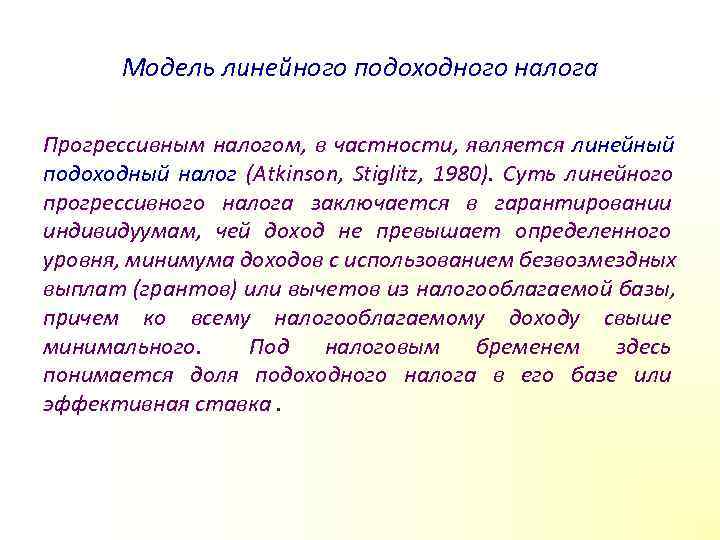 Модель линейного подоходного налога

Прогрессивным налогом, в частности, является линейный подоходный налог (Atkinson, Stiglitz, 1980). Суть линейного прогрессивного налога заключается в гарантировании индивидуумам, чей доход не превышает определенного уровня, минимума доходов с использованием безвозмездных выплат (грантов) или вычетов из налогооблагаемой базы, причем ко всему налогооблагаемому доходу свыше минимального. Под налоговым бременем здесь понимается доля подоходного налога в его базе или эффективная ставка .